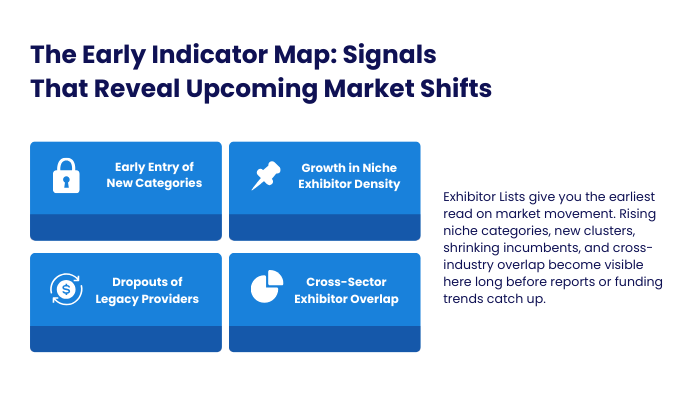 The Early Indicator Map: Signals That Reveal Upcoming Market Shifts

Early Entry of New Categories

Growth in Niche Exhibitor Density

Dropouts of Legacy Providers

Cross-Sector Exhibitor Overlap

Exhibitor Lists give you the earliest read on market movement. Rising niche categories, new clusters, shrinking incumbents, and cross-industry overlap become visible here long before reports or funding trends catch up.